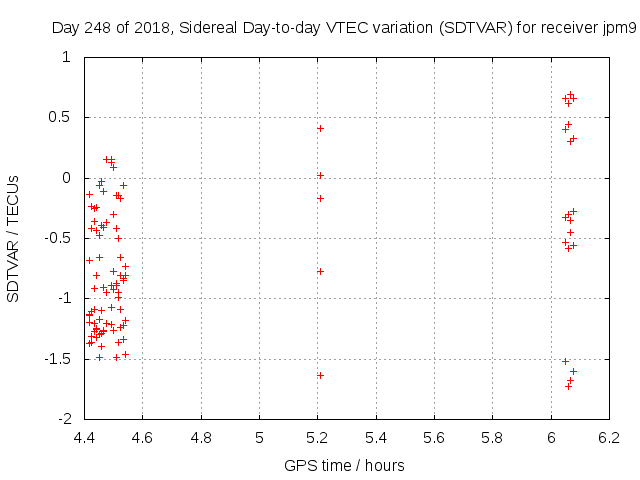 Day 248 of 2018, Sidereal Day-to-day VTEC variation (SDTVAR) for receiver jpm9

SDTVAR / TECUs

1
0.5
0
-0.5
-1
-1.5
-2

4.4
4.6
4.8
5
5.2
5.4
5.6
5.8
6
6.2

GPS time / hours